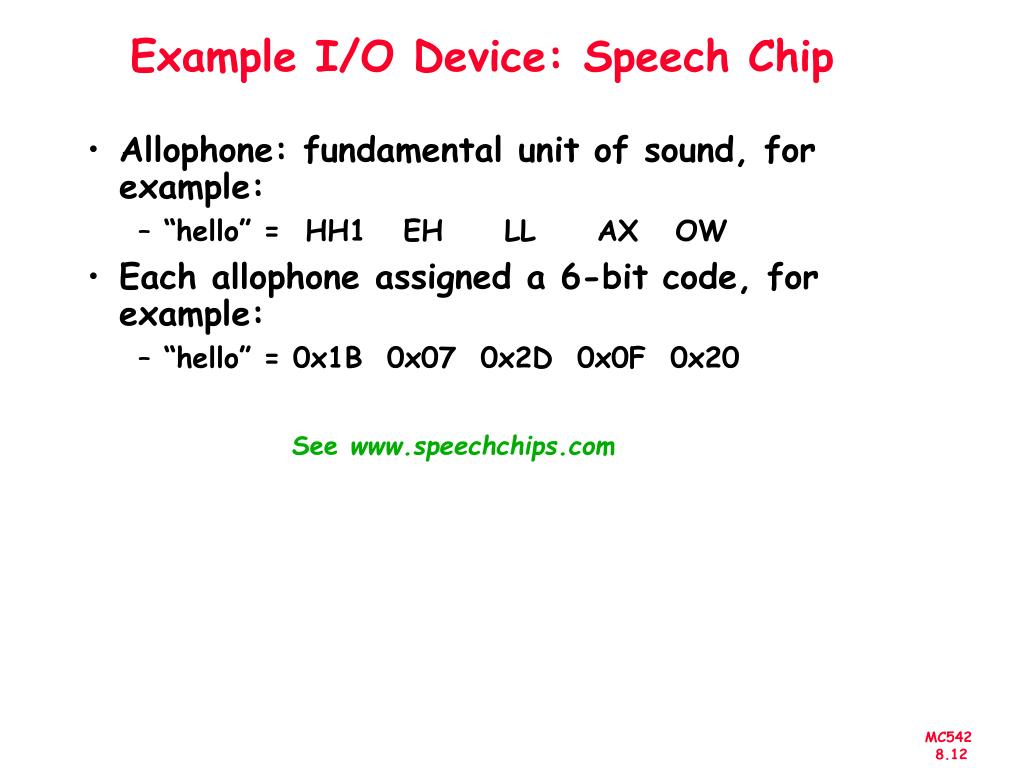 Example I/O Device: Speech Chip

• Allophone: fundamental unit of sound, for example:
– “hello” = HH1 EH LL AX OW
• Each allophone assigned a 6-bit code, for example:
– “hello” = 0x1B 0x07 0x2D 0x0F 0x20

See www.speechchips.com

MC542
8.12